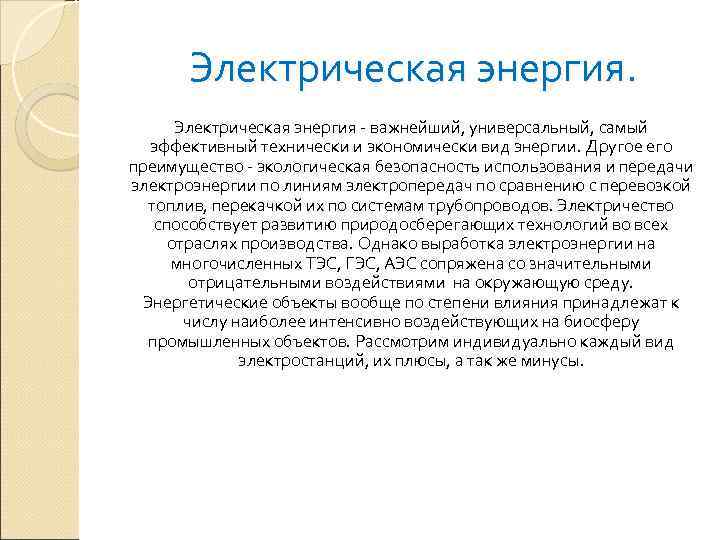 Электрическая энергия.

Электрическая энергия - важнейший, универсальный, самый эффективный технически и экономически вид энергии. Другое его преимущество - экологическая безопасность использования и передачи электроэнергии по линиям электропередач по сравнению с перевозкой топлив, перекачкой их по системам трубопроводов. Электричество способствует развитию природосберегающих технологий во всех отраслях производства. Однако выработка электроэнергии на многочисленных ТЭС, ГЭС, АЭС сопряжена со значительными отрицательными воздействиями на окружающую среду. Энергетические объекты вообще по степени влияния принадлежат к числу наиболее интенсивно воздействующих на биосферу промышленных объектов. Рассмотрим индивидуально каждый вид электростанций, их плюсы, а так же минусы.